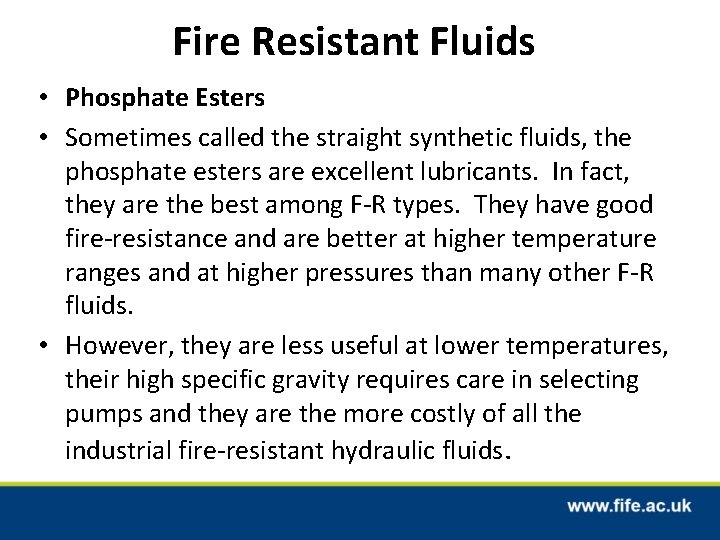 Fire Resistant Fluids

• Phosphate Esters

• Sometimes called the straight synthetic fluids, the phosphate esters are excellent lubricants. In fact, they are the best among F-R types. They have good fire-resistance and are better at higher temperature ranges and at higher pressures than many other F-R fluids.

• However, they are less useful at lower temperatures, their high specific gravity requires care in selecting pumps and they are the more costly of all the industrial fire-resistant hydraulic fluids.

www.fife.ac.uk